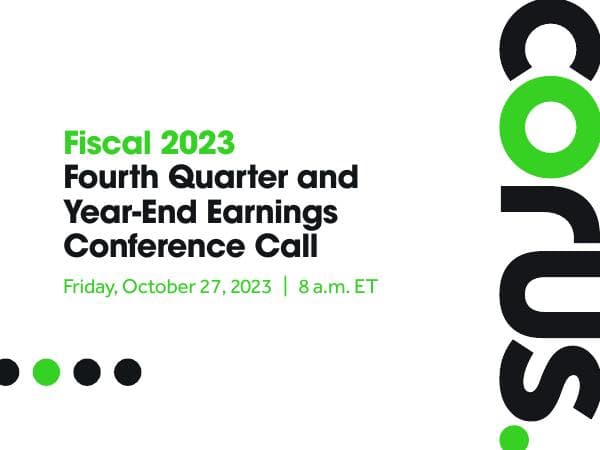 Fiscal 2023
Fourth Quarter and Year-End Earnings Conference Call

Friday, October 27, 2023 | 8 a.m. ET

corus.